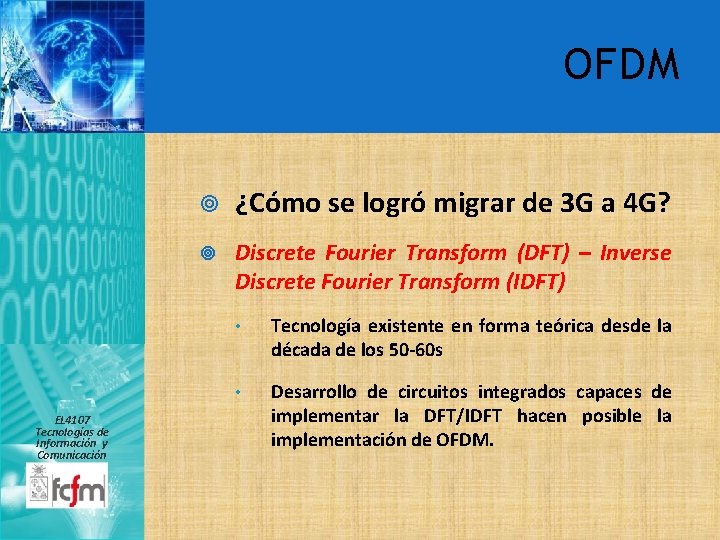 OFDM

¿Cómo se logró migrar de 3G a 4G?

Discrete Fourier Transform (DFT) – Inverse Discrete Fourier Transform (IDFT)

• Tecnología existente en forma teórica desde la década de los 50-60s

• Desarrollo de circuitos integrados capaces de implementar la DFT/IDFT hacen posible la implementación de OFDM.

EL4107
Tecnologías de Información y Comunicación

fcfm